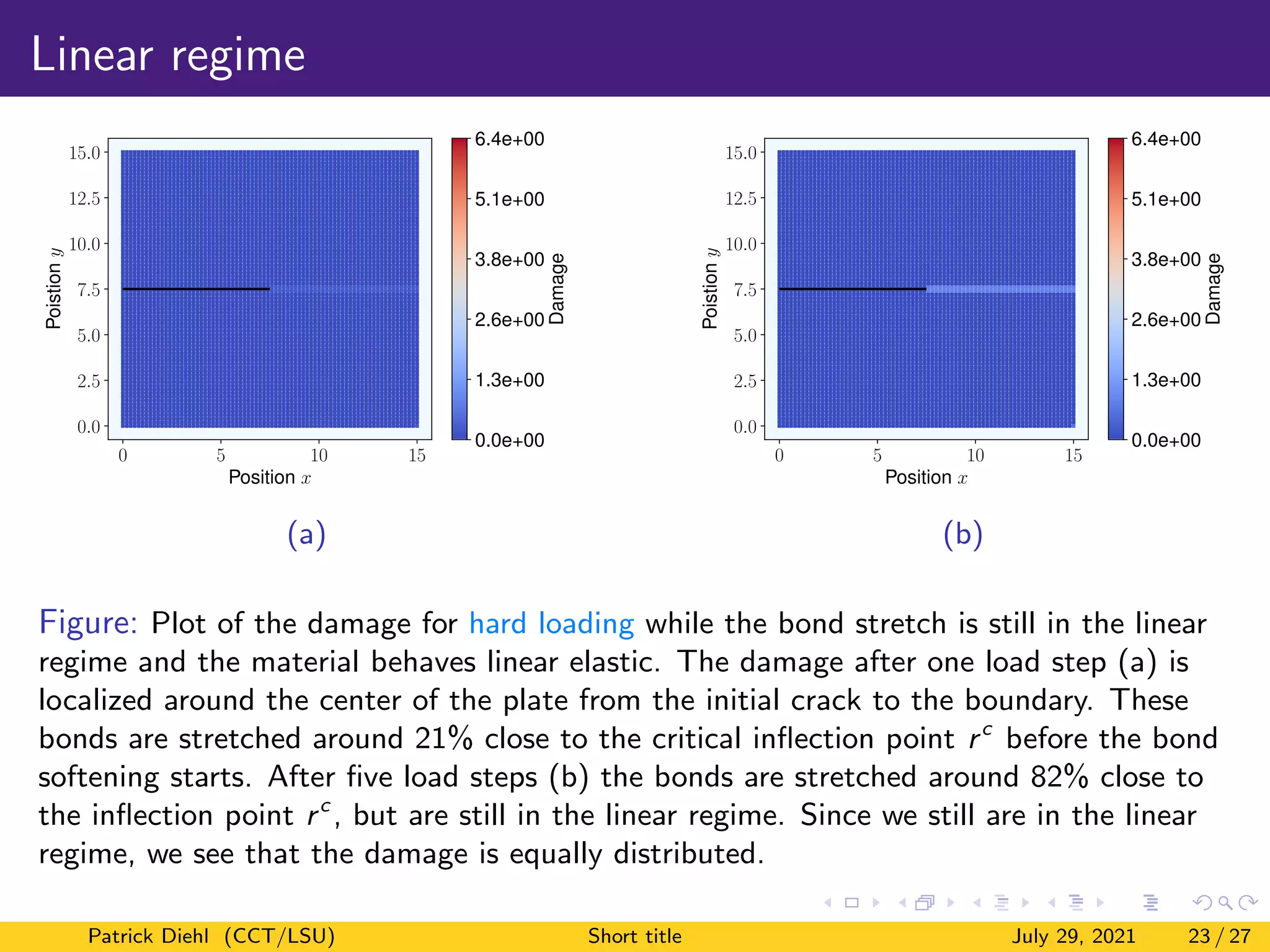 Linear regime

15.0
12.5
10.0
7.5
5.0
2.5
0.0
Position $y$
0 5 10 15
Position $x$
6.4e+00
5.1e+00
3.8e+00
2.6e+00
1.3e+00
0.0e+00
Damage

(a)

15.0
12.5
10.0
7.5
5.0
2.5
0.0
Position $y$
0 5 10 15
Position $x$
6.4e+00
5.1e+00
3.8e+00
2.6e+00
1.3e+00
0.0e+00
Damage

(b)

Figure: Plot of the damage for hard loading while the bond stretch is still in the linear regime and the material behaves linear elastic. The damage after one load step (a) is localized around the center of the plate from the initial crack to the boundary. These bonds are stretched around 21% close to the critical inflection point $r^c$ before the bond softening starts. After five load steps (b) the bonds are stretched around 82% close to the inflection point $r^c$, but are still in the linear regime. Since we still are in the linear regime, we see that the damage is equally distributed.

Patrick Diehl (CCT/LSU) Short title July 29, 2021 23 / 27